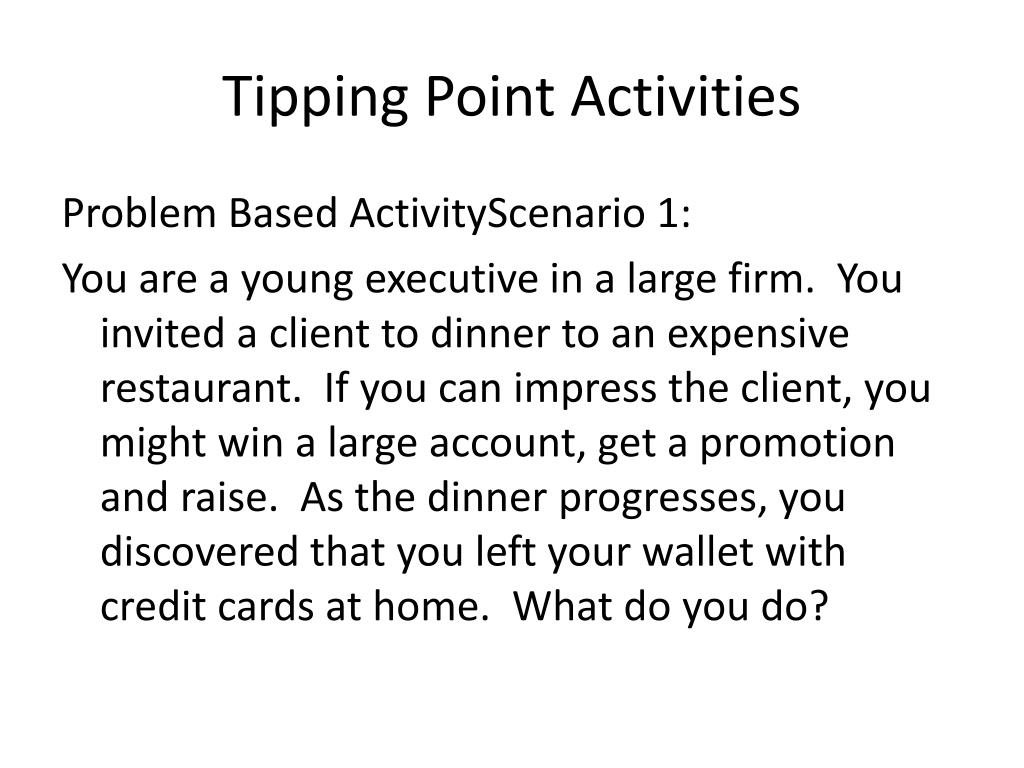 Tipping Point Activities

Problem Based ActivityScenario 1:

You are a young executive in a large firm. You invited a client to dinner to an expensive restaurant. If you can impress the client, you might win a large account, get a promotion and raise. As the dinner progresses, you discovered that you left your wallet with credit cards at home. What do you do?